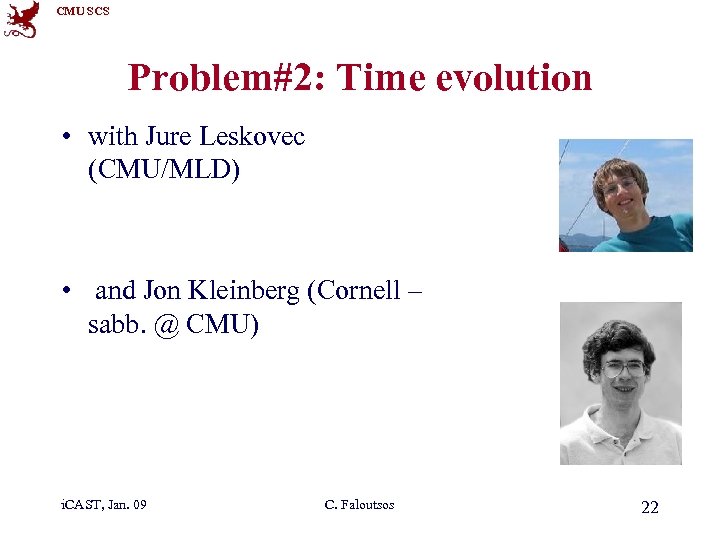 CMU SCS

Problem#2: Time evolution

• with Jure Leskovec (CMU/MLD)

• and Jon Kleinberg (Cornell – sabb. @ CMU)

iCAST, Jan. 09

C. Faloutsos

22